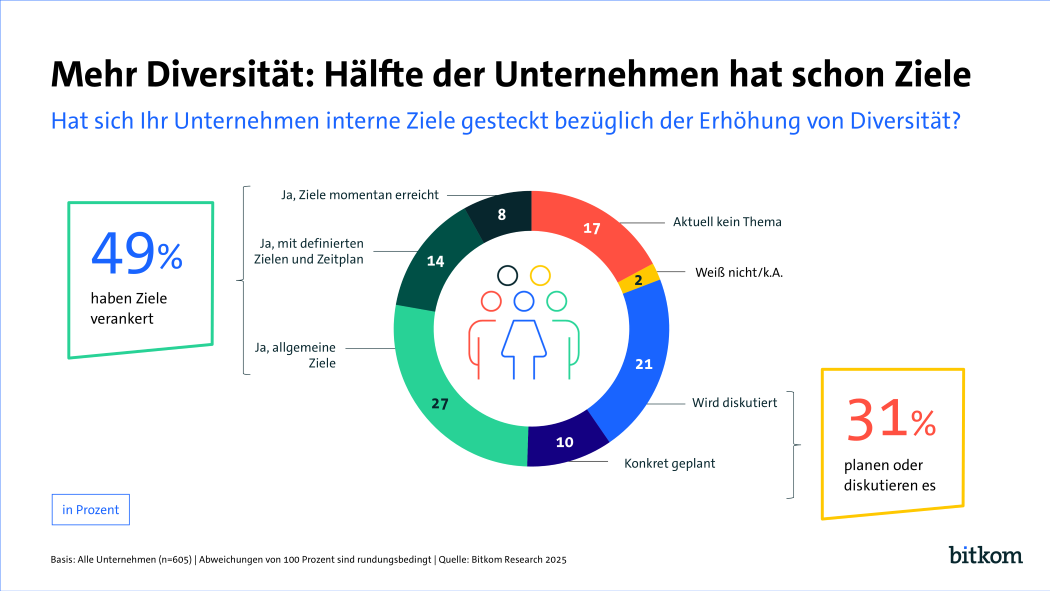 Mehr Diversität: Hälfte der Unternehmen hat schon Ziele

Hat sich Ihr Unternehmen interne Ziele gesteckt bezüglich der Erhöhung von Diversität?

49%
haben Ziele verankert

Ja, Ziele momentan erreicht
8

Ja, mit definierten Zielen und Zeitplan
14

Ja, allgemeine Ziele
27

17
Aktuell kein Thema

2
Weiß nicht/k.A.

21
Wird diskutiert

10
Konkret geplant

31%
planen oder diskutieren es

in Prozent

Basis: Alle Unternehmen (n=605) | Abweichungen von 100 Prozent sind rundungsbedingt | Quelle: Bitkom Research 2025

bitkom